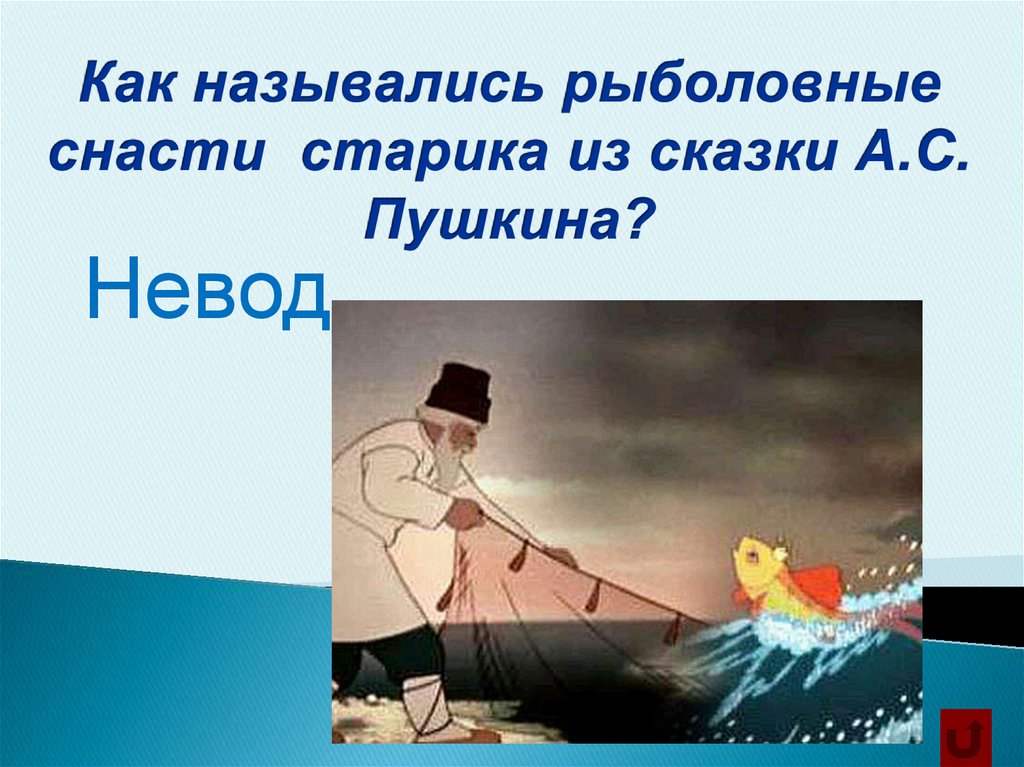 Как назывались рыболовные снасти старика из сказки А.С. Пушкина?

Невод